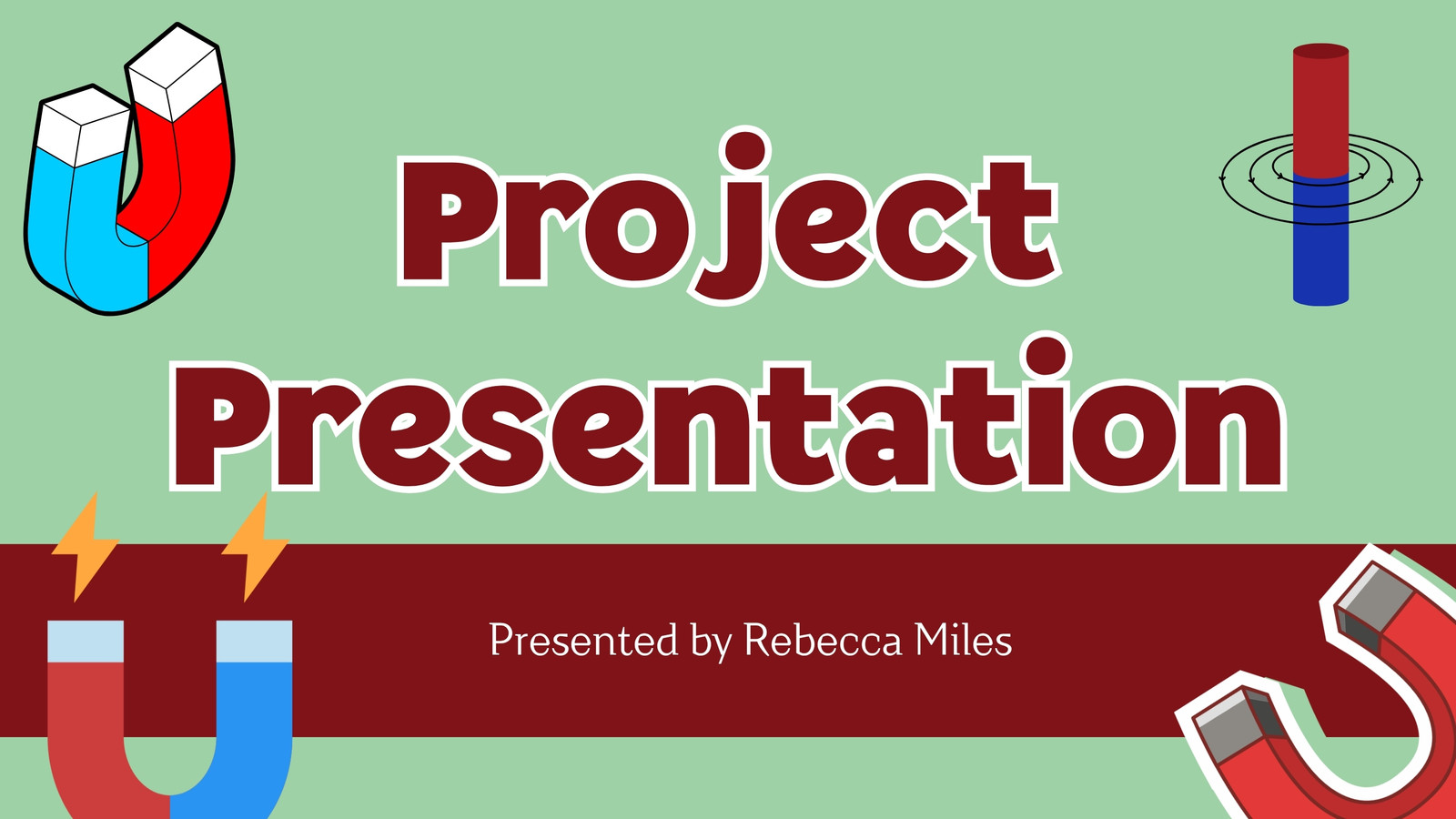 Project Presentation

Presented by Rebecca Miles